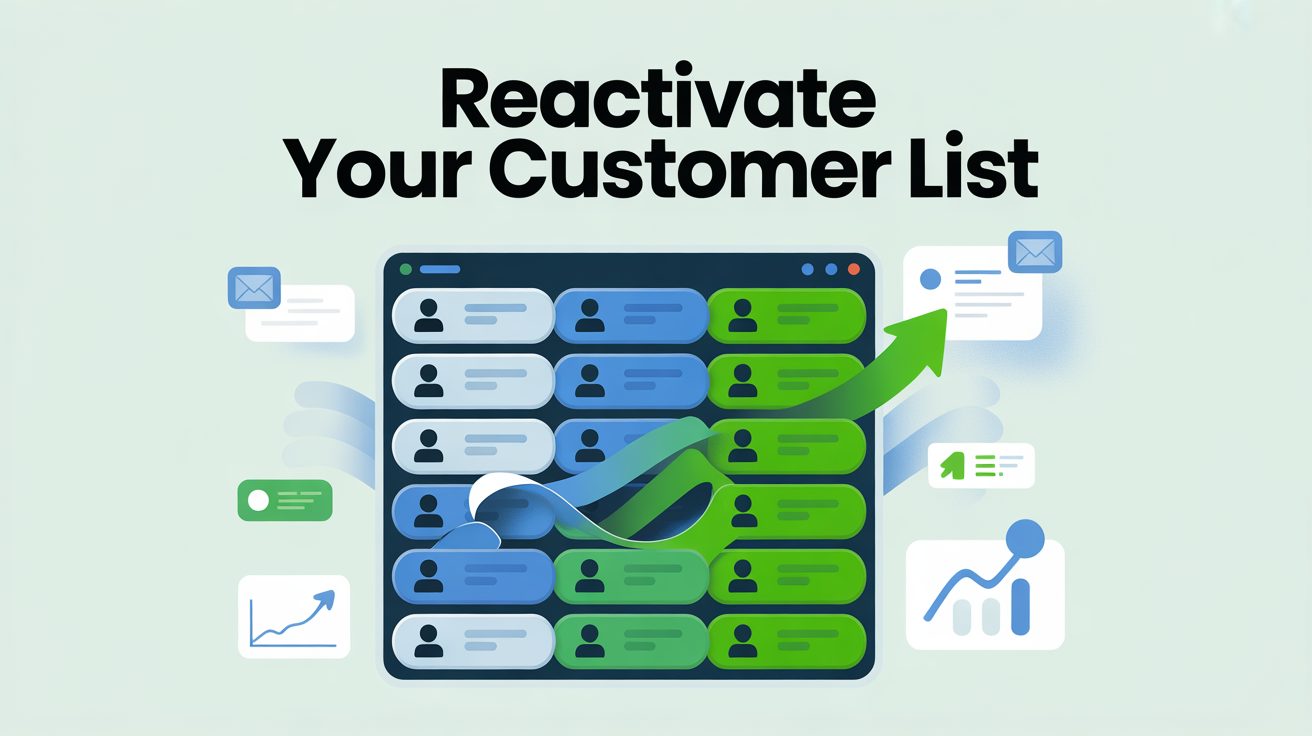 Reactivate Your Customer List